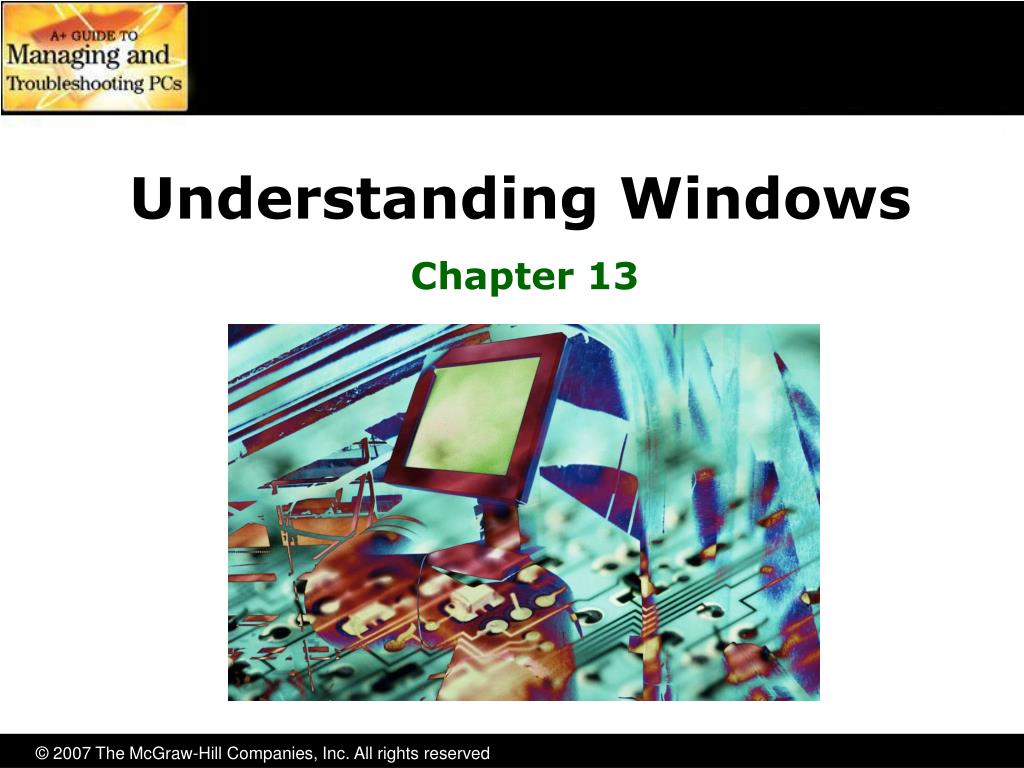 A+ GUIDE TO
Managing and
Troubleshooting PCs

Understanding Windows

Chapter 13

© 2007 The McGraw-Hill Companies, Inc. All rights reserved